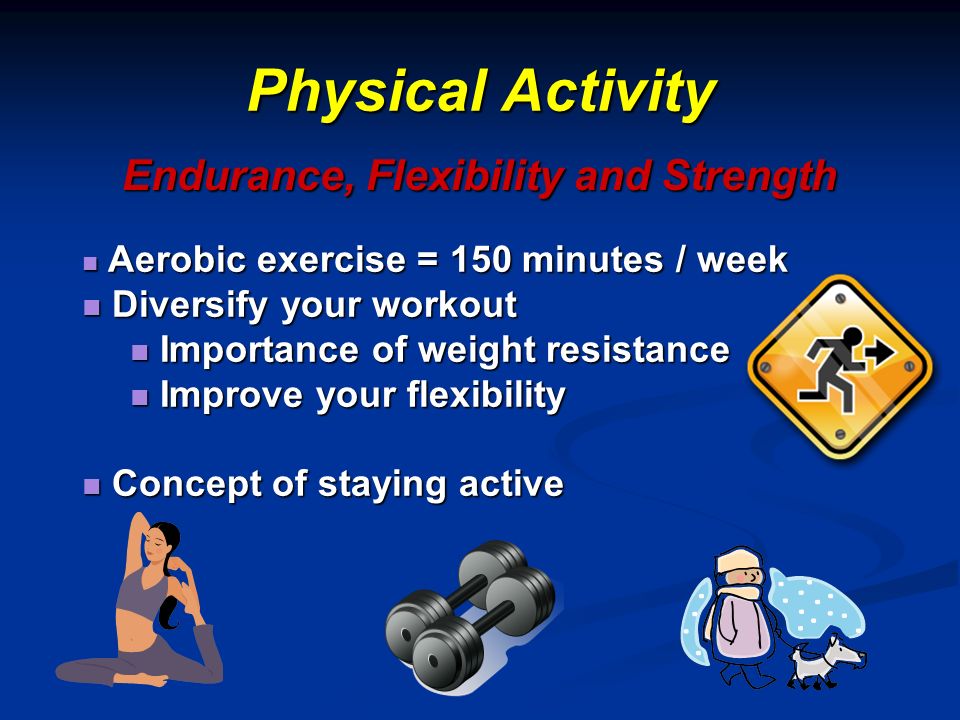 Physical Activity

Endurance, Flexibility and Strength

- Aerobic exercise = 150 minutes / week
- Diversify your workout
  - Importance of weight resistance
  - Improve your flexibility

- Concept of staying active